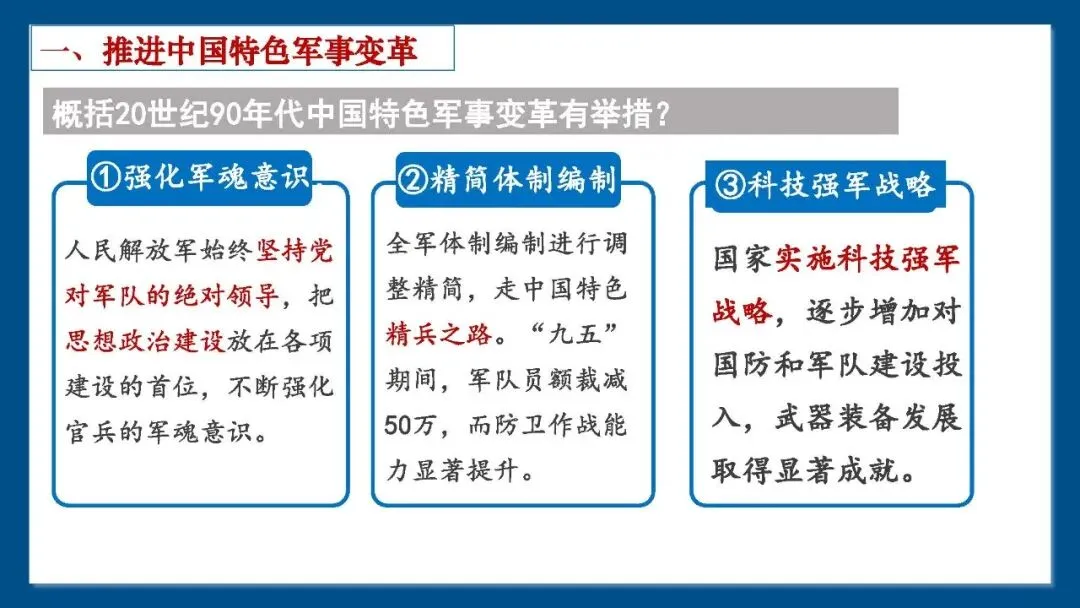 一、推进中国特色军事变革

概括20世纪90年代中国特色军事变革有举措？

①强化军魂意识

人民解放军始终坚持党对军队的绝对领导，把思想政治建设放在各项建设的首位，不断强化官兵的军魂意识。

②精简体制编制

全军体制编制进行调整精简，走中国特色精兵之路。“九五”期间，军队员额裁减50万，而防卫作战能力显著提升。

③科技强军战略

国家实施科技强军战略，逐步增加对国防和军队建设投入，武器装备发展取得显著成就。